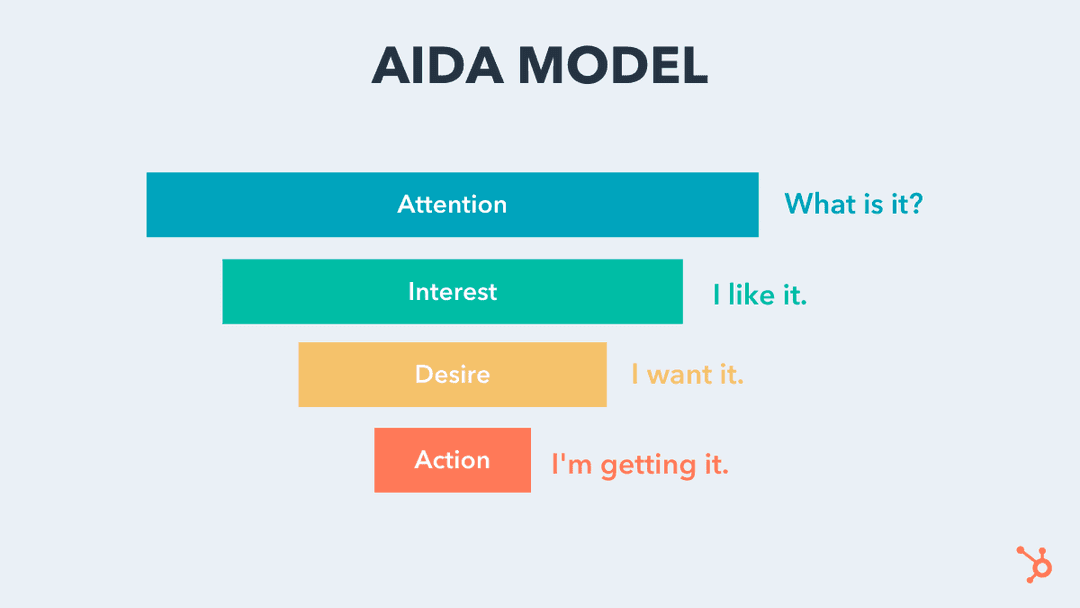 AIDA MODEL

Attention What is it?

Interest I like it.

Desire I want it.

Action I'm getting it.